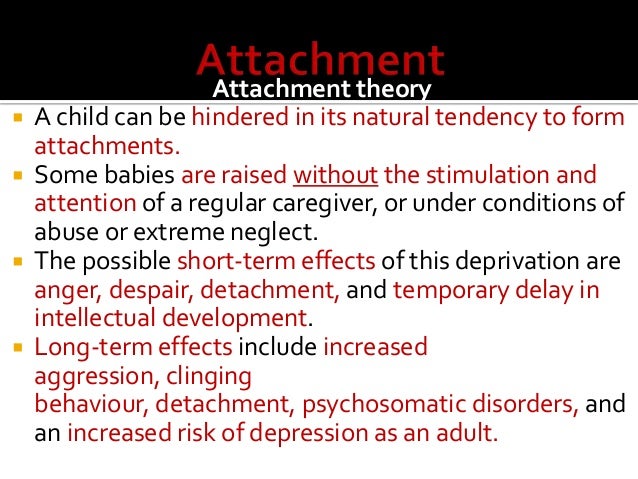 Attachment
Attachment theory

- A child can be hindered in its natural tendency to form attachments.
- Some babies are raised without the stimulation and attention of a regular caregiver, or under conditions of abuse or extreme neglect.
- The possible short-term effects of this deprivation are anger, despair, detachment, and temporary delay in intellectual development.
- Long-term effects include increased aggression, clinging behaviour, detachment, psychosomatic disorders, and an increased risk of depression as an adult.